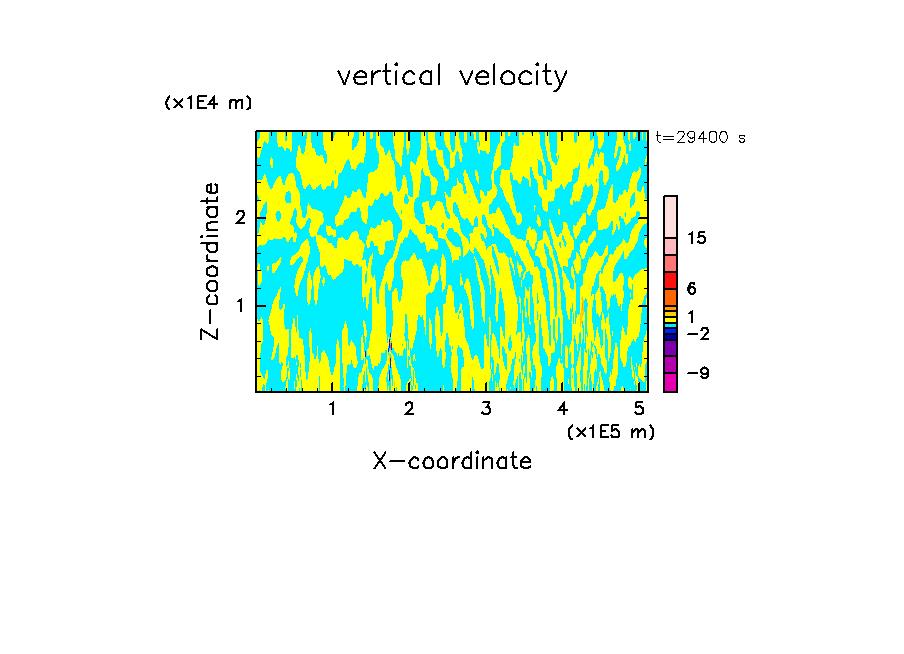 vertical velocity

(x1E4 m)

t=29400 s

Z-coordinate

2

1

15

6

1

−2

−9

1 2 3 4 5

(x1E5 m)

X-coordinate